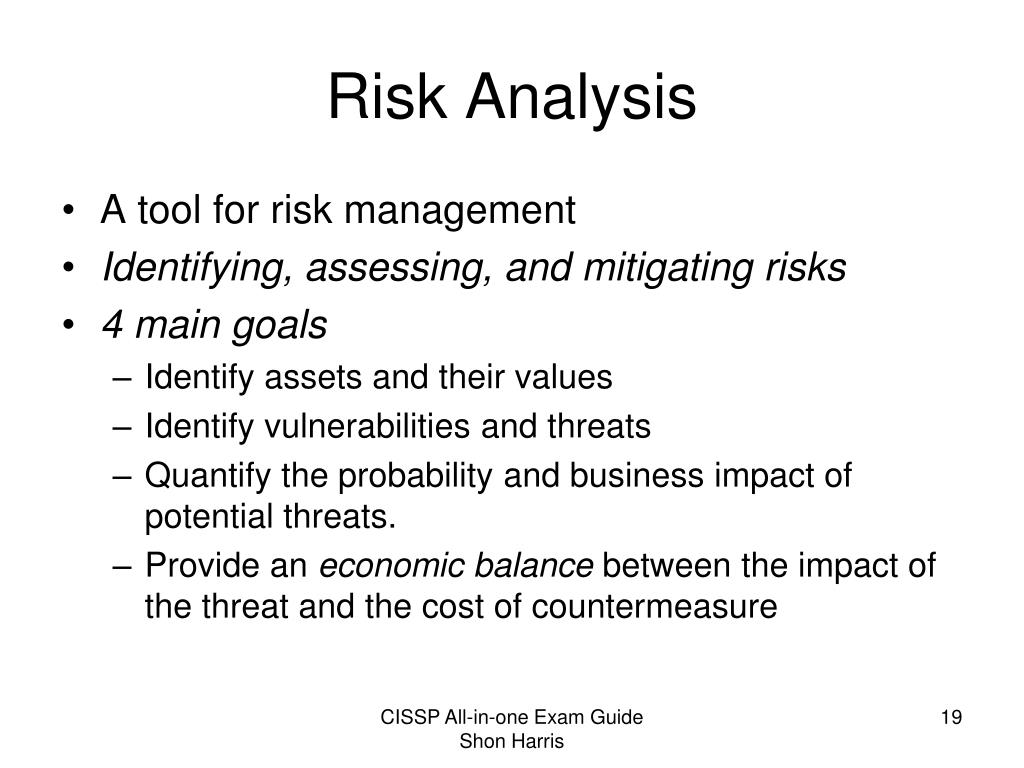 Risk Analysis

• A tool for risk management
• Identifying, assessing, and mitigating risks
• 4 main goals
– Identify assets and their values
– Identify vulnerabilities and threats
– Quantify the probability and business impact of potential threats.
– Provide an economic balance between the impact of the threat and the cost of countermeasure

CISSP All-in-one Exam Guide
Shon Harris

19